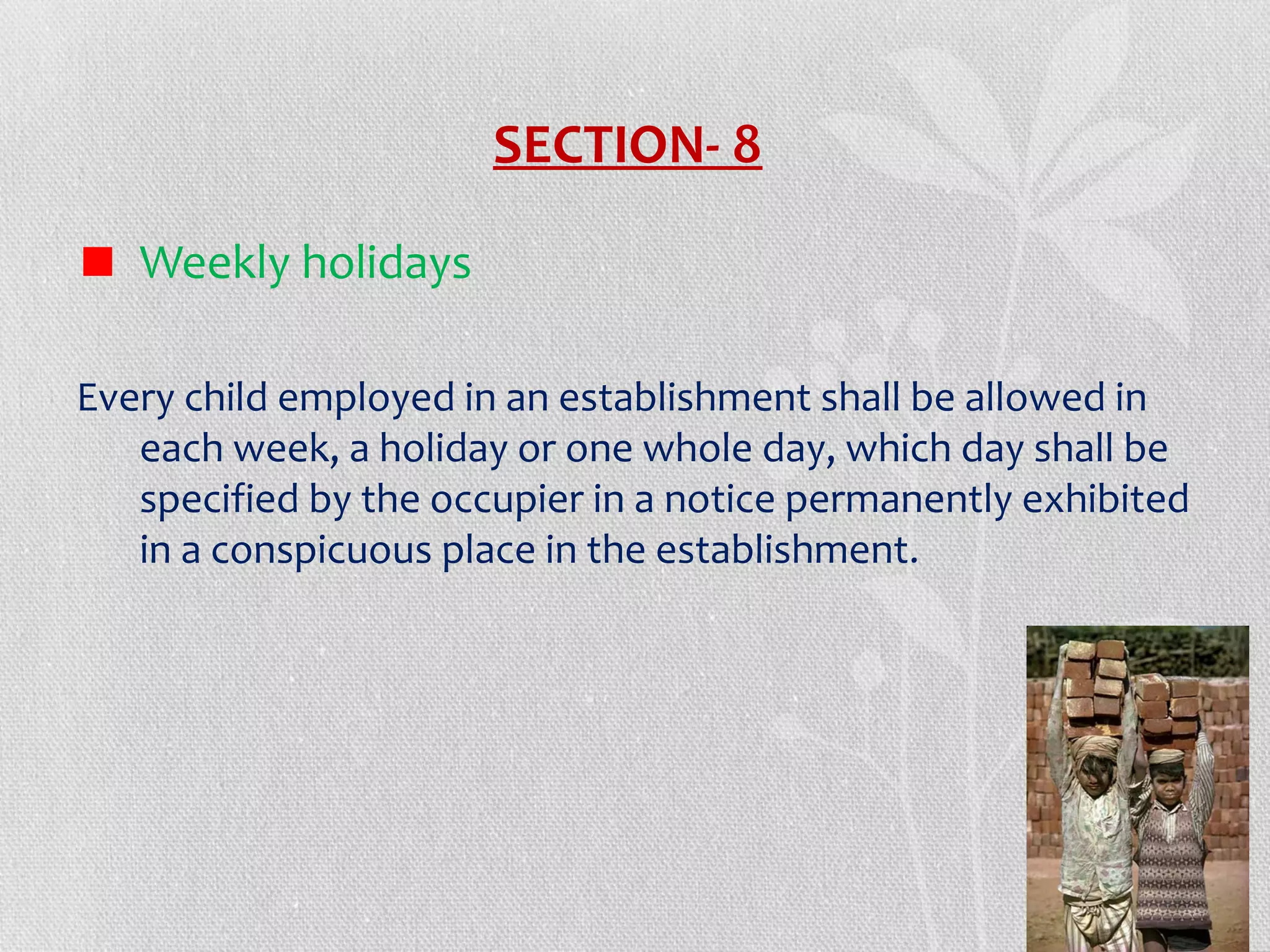 SECTION- 8

Weekly holidays

Every child employed in an establishment shall be allowed in each week, a holiday or one whole day, which day shall be specified by the occupier in a notice permanently exhibited in a conspicuous place in the establishment.